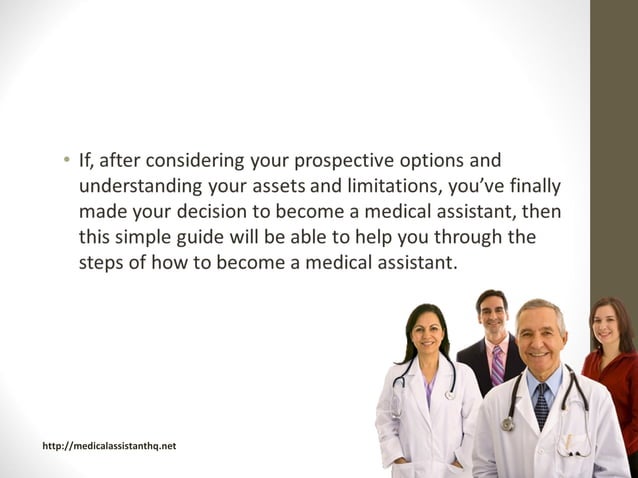 • If, after considering your prospective options and understanding your assets and limitations, you've finally made your decision to become a medical assistant, then this simple guide will be able to help you through the steps of how to become a medical assistant.

http://medicalassistanthq.net